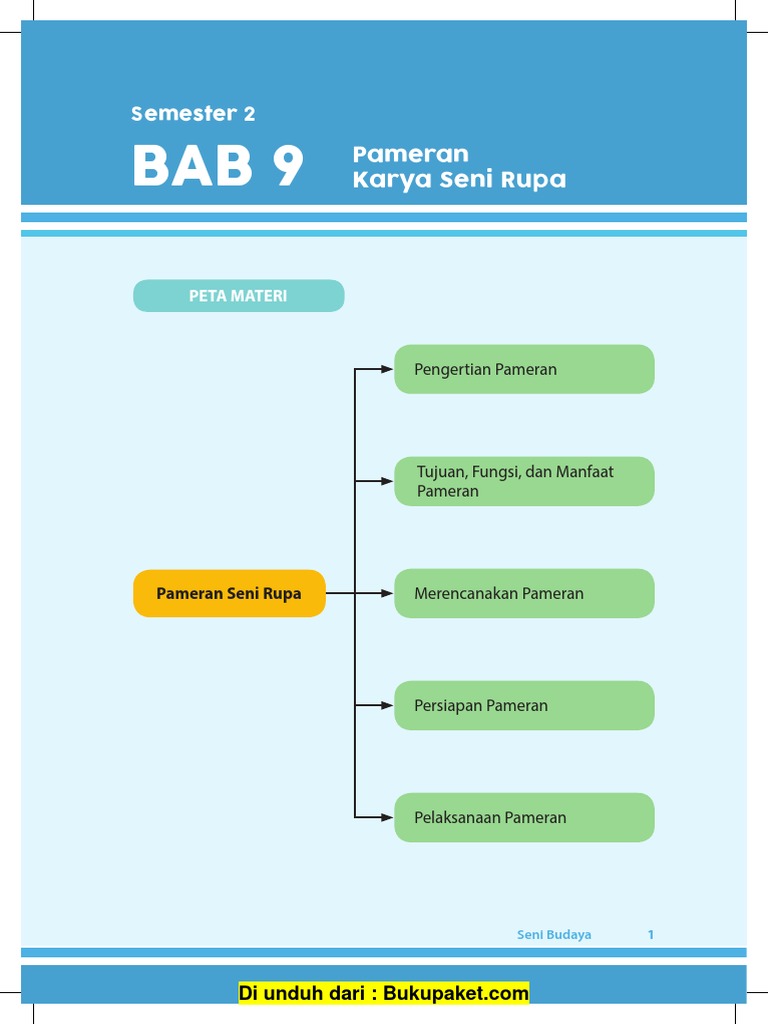 Semester 2

BAB 9 Pameran Karya Seni Rupa

PETA MATERI

Pameran Seni Rupa

Pengertian Pameran

Tujuan, Fungsi, dan Manfaat Pameran

Merencanakan Pameran

Persiapan Pameran

Pelaksanaan Pameran

Seni Budaya 1

Di unduh dari : Bukupaket.com